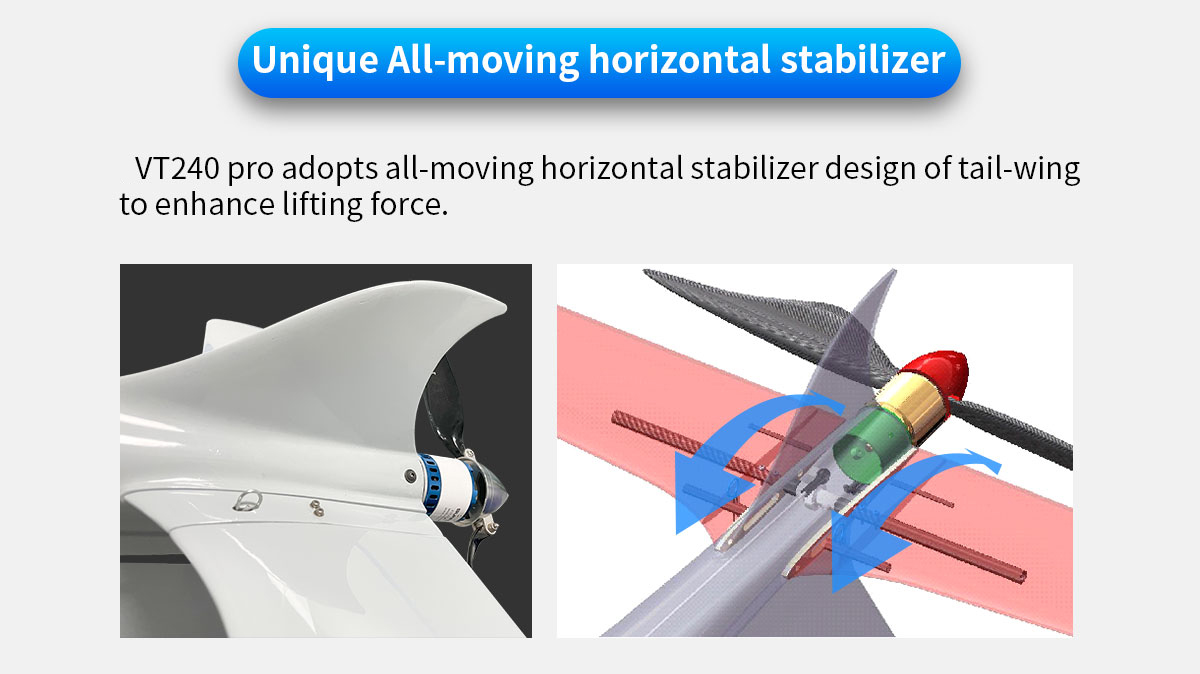 Unique All-moving horizontal stabilizer

VT240 pro adopts all-moving horizontal stabilizer design of tail-wing to enhance lifting force.